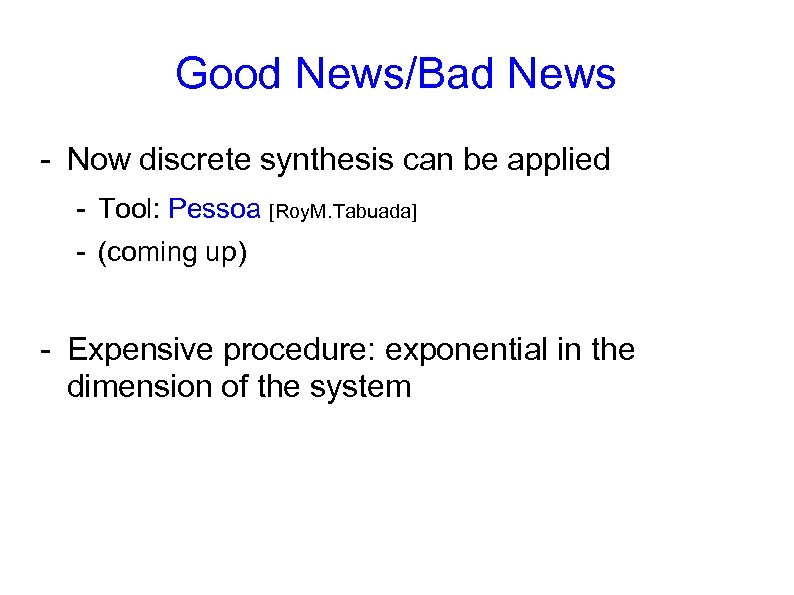 Good News/Bad News

- Now discrete synthesis can be applied
  - Tool: Pessoa [RoyM.Tabuada]
  - (coming up)

- Expensive procedure: exponential in the dimension of the system